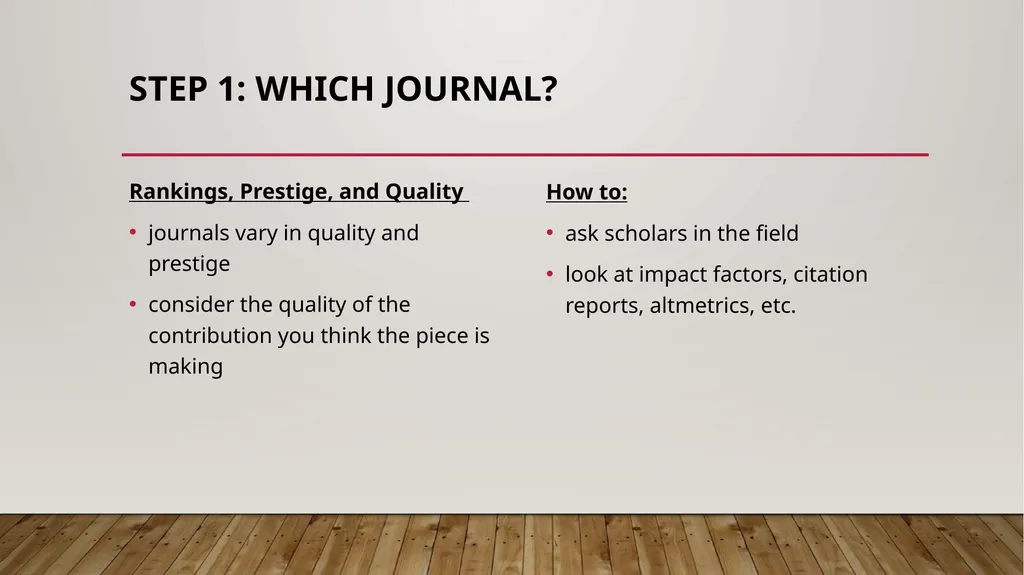 STEP 1: WHICH JOURNAL?

Rankings, Prestige, and Quality

• journals vary in quality and prestige

• consider the quality of the contribution you think the piece is making

How to:

• ask scholars in the field

• look at impact factors, citation reports, altmetrics, etc.